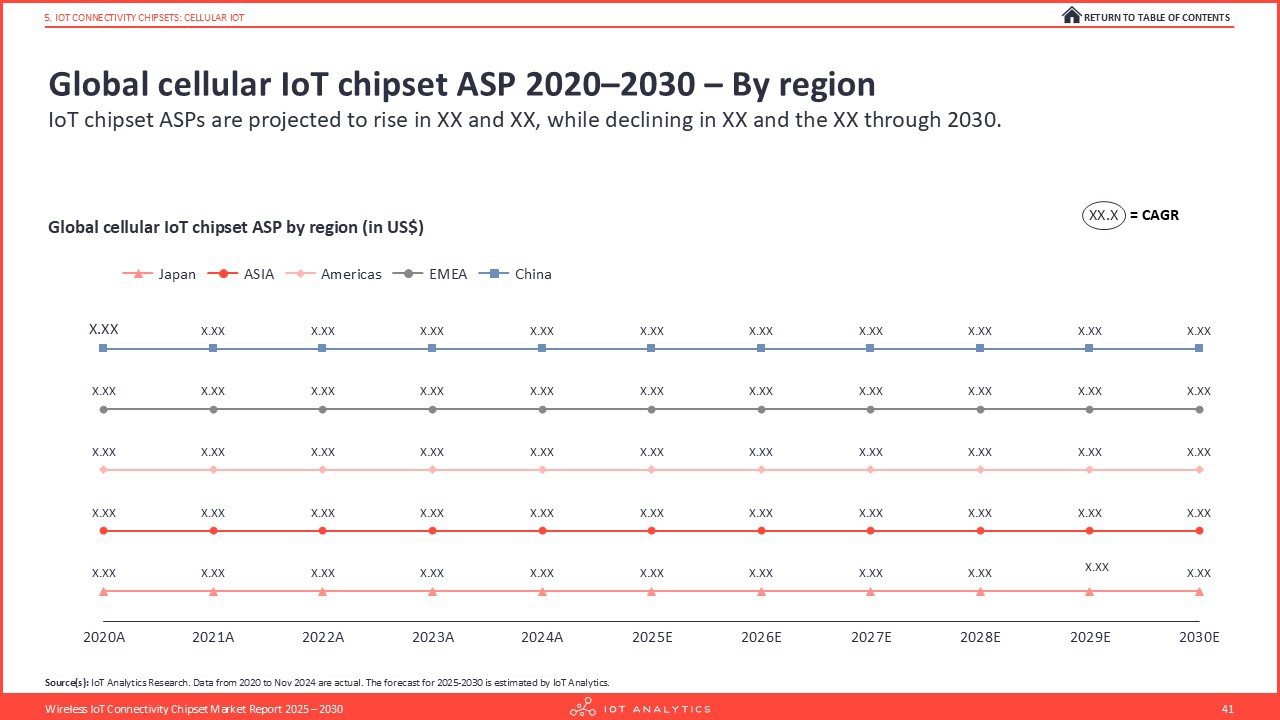 5. IOT CONNECTIVITY CHIPSETS: CELLULAR IOT

RETURN TO TABLE OF CONTENTS

Global cellular IoT chipset ASP 2020–2030 – By region

IoT chipset ASPs are projected to rise in XX and XX, while declining in XX and the XX through 2030.

Global cellular IoT chipset ASP by region (in US$)

XX.X = CAGR

Japan ASIA Americas EMEA China

X.XX X.XX X.XX X.XX X.XX X.XX X.XX X.XX X.XX X.XX X.XX

X.XX X.XX X.XX X.XX X.XX X.XX X.XX X.XX X.XX X.XX X.XX

X.XX X.XX X.XX X.XX X.XX X.XX X.XX X.XX X.XX X.XX X.XX

X.XX X.XX X.XX X.XX X.XX X.XX X.XX X.XX X.XX X.XX X.XX

X.XX X.XX X.XX X.XX X.XX X.XX X.XX X.XX X.XX X.XX X.XX

2020A 2021A 2022A 2023A 2024A 2025E 2026E 2027E 2028E 2029E 2030E

Source(s): IoT Analytics Research. Data from 2020 to Nov 2024 are actual. The forecast for 2025-2030 is estimated by IoT Analytics.

Wireless IoT Connectivity Chipset Market Report 2025 – 2030

IOT ANALYTICS

41